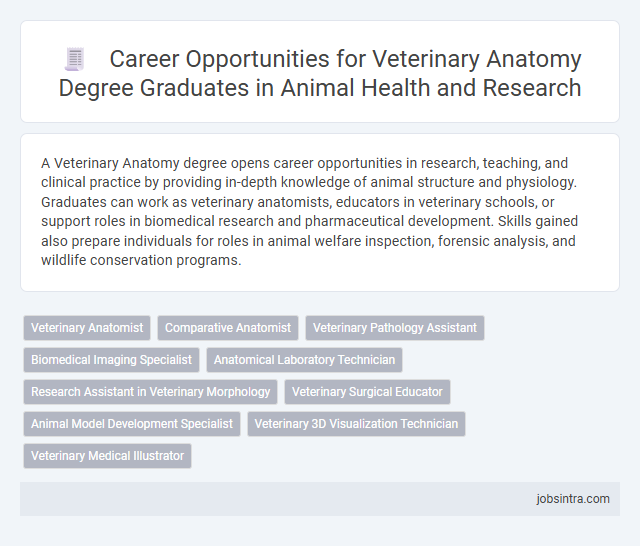 Career Opportunities for Veterinary Anatomy Degree Graduates in Animal Health and Research

A Veterinary Anatomy degree opens career opportunities in research, teaching, and clinical practice by providing in-depth knowledge of animal structure and physiology. Graduates can work as veterinary anatomists, educators in veterinary schools, or support roles in biomedical research and pharmaceutical development. Skills gained also prepare individuals for roles in animal welfare inspection, forensic analysis, and wildlife conservation programs.

Veterinary Anatomist
Comparative Anatomist
Veterinary Pathology Assistant
Biomedical Imaging Specialist
Anatomical Laboratory Technician
Research Assistant in Veterinary Morphology
Veterinary Surgical Educator
Animal Model Development Specialist
Veterinary 3D Visualization Technician
Veterinary Medical Illustrator

jobsintra.com